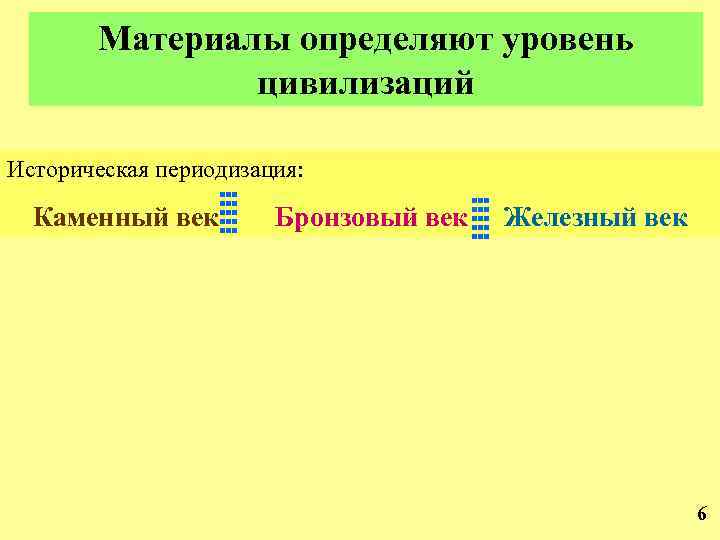 Материалы определяют уровень цивилизаций

Историческая периодизация:

Каменный век Бронзовый век Железный век

6